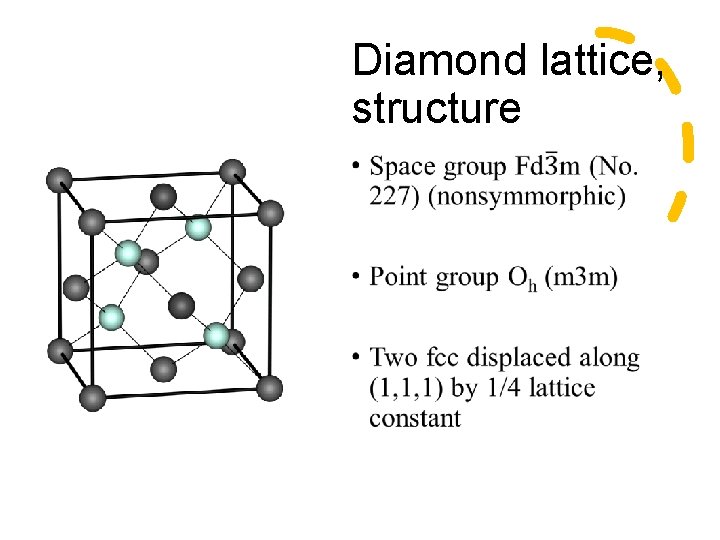 Diamond lattice, structure

• Space group $Fd\bar{3}m$ (No. 227) (nonsymmorphic)

• Point group $O_h$ (m3m)

• Two fcc displaced along (1,1,1) by 1/4 lattice constant